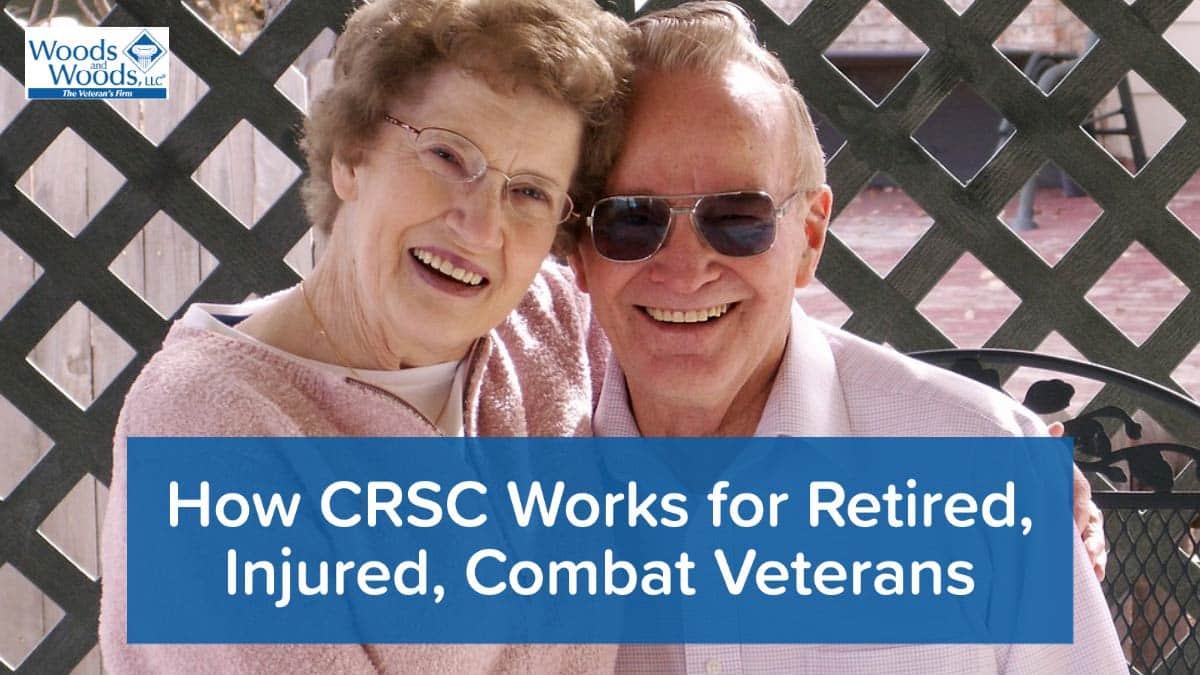 Woods and Woods, LLC
The Veteran's Firm

How CRSC Works for Retired, Injured, Combat Veterans